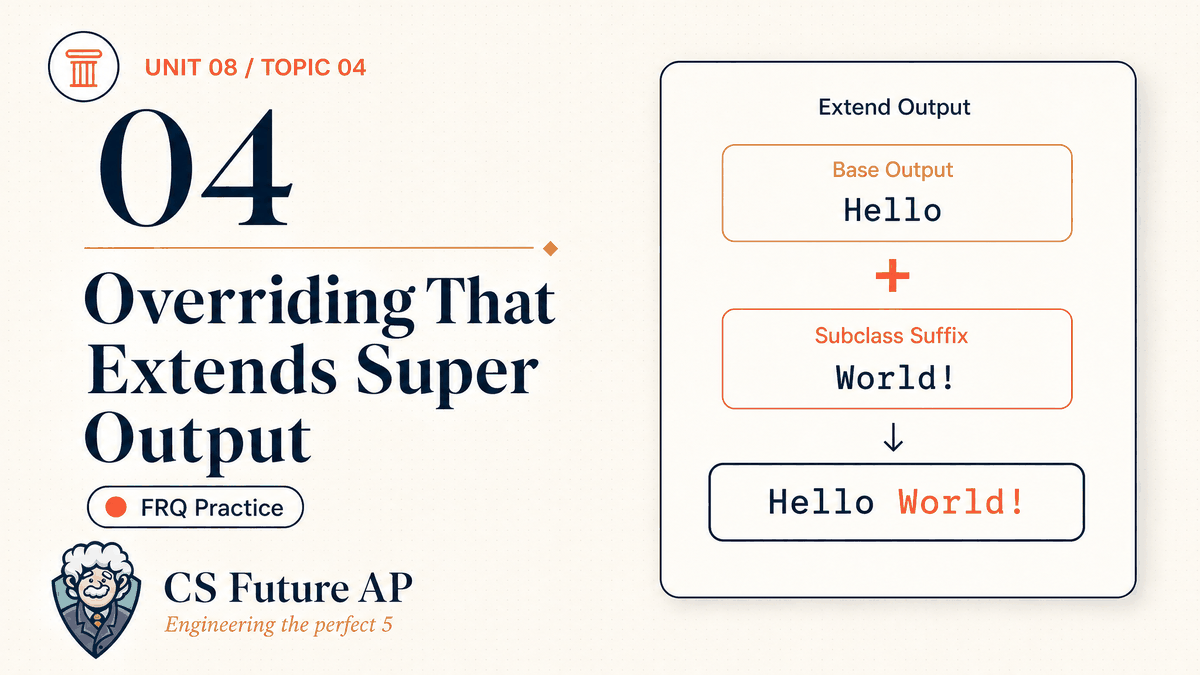 UNIT 08 / TOPIC 04

04

Overriding That Extends Super Output

FRQ Practice

CS Future AP
Engineering the perfect 5

Extend Output

Base Output
Hello

+

Subclass Suffix
World!

↓

Hello World!